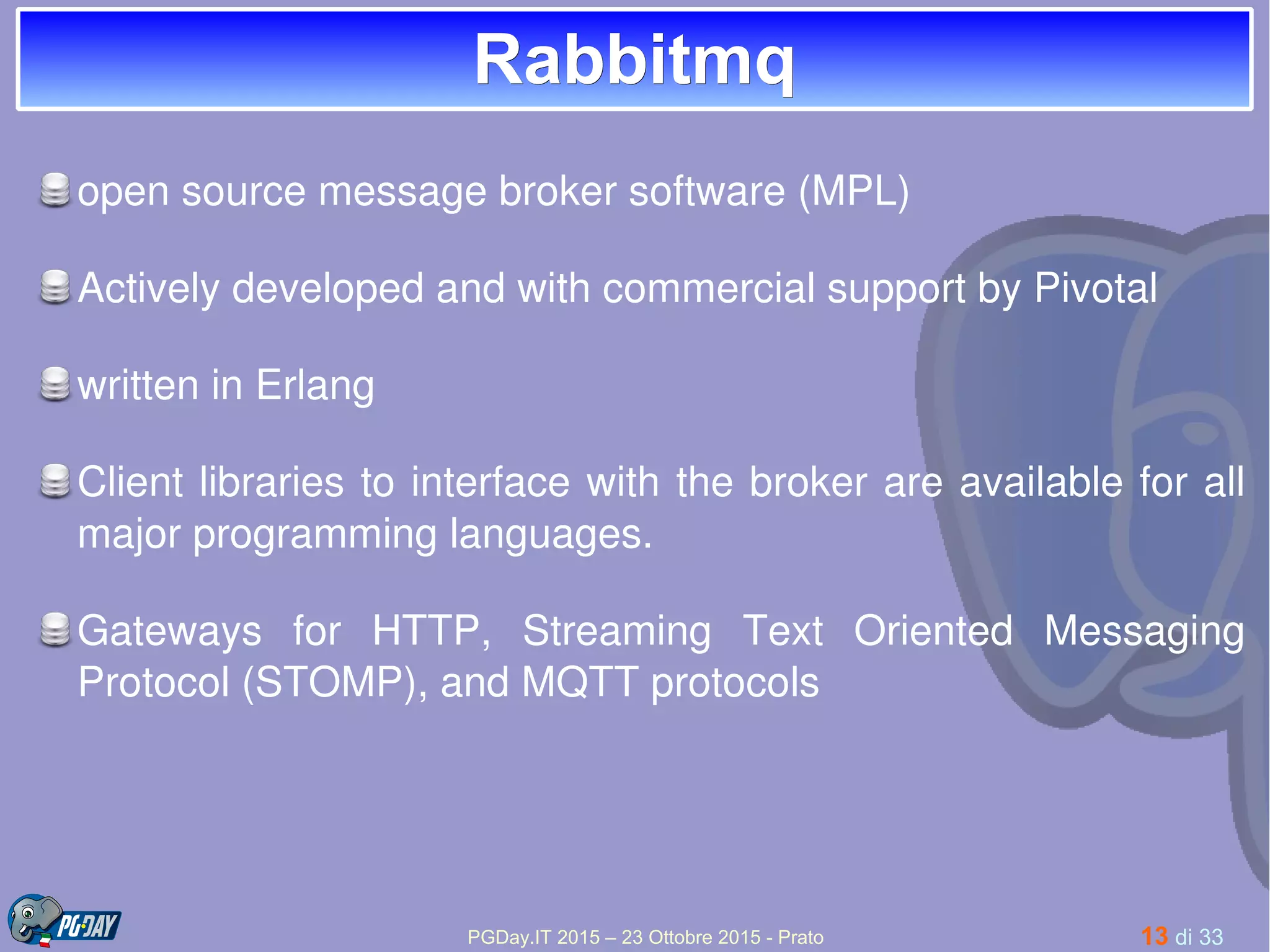 Rabbitmq

open source message broker software (MPL)

Actively developed and with commercial support by Pivotal

written in Erlang

Client libraries to interface with the broker are available for all major programming languages.

Gateways for HTTP, Streaming Text Oriented Messaging Protocol (STOMP), and MQTT protocols

PG·DAY

PGDay.IT 2015 – 23 Ottobre 2015 - Prato

13 di 33